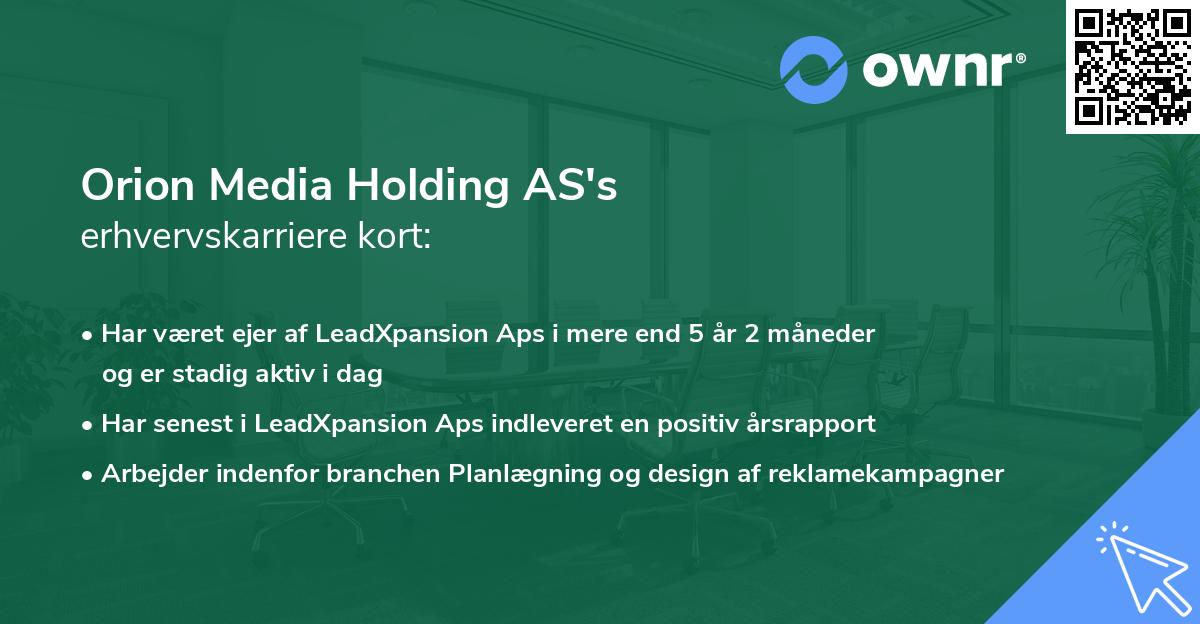 ownr®

Orion Media Holding AS's
erhvervskarriere kort:

• Har været ejer af LeadXpansion Aps i mere end 5 år 2 måneder og er stadig aktiv i dag
• Har senest i LeadXpansion Aps indleveret en positiv årsrapport
• Arbejder indenfor branchen Planlægning og design af reklamekampagner